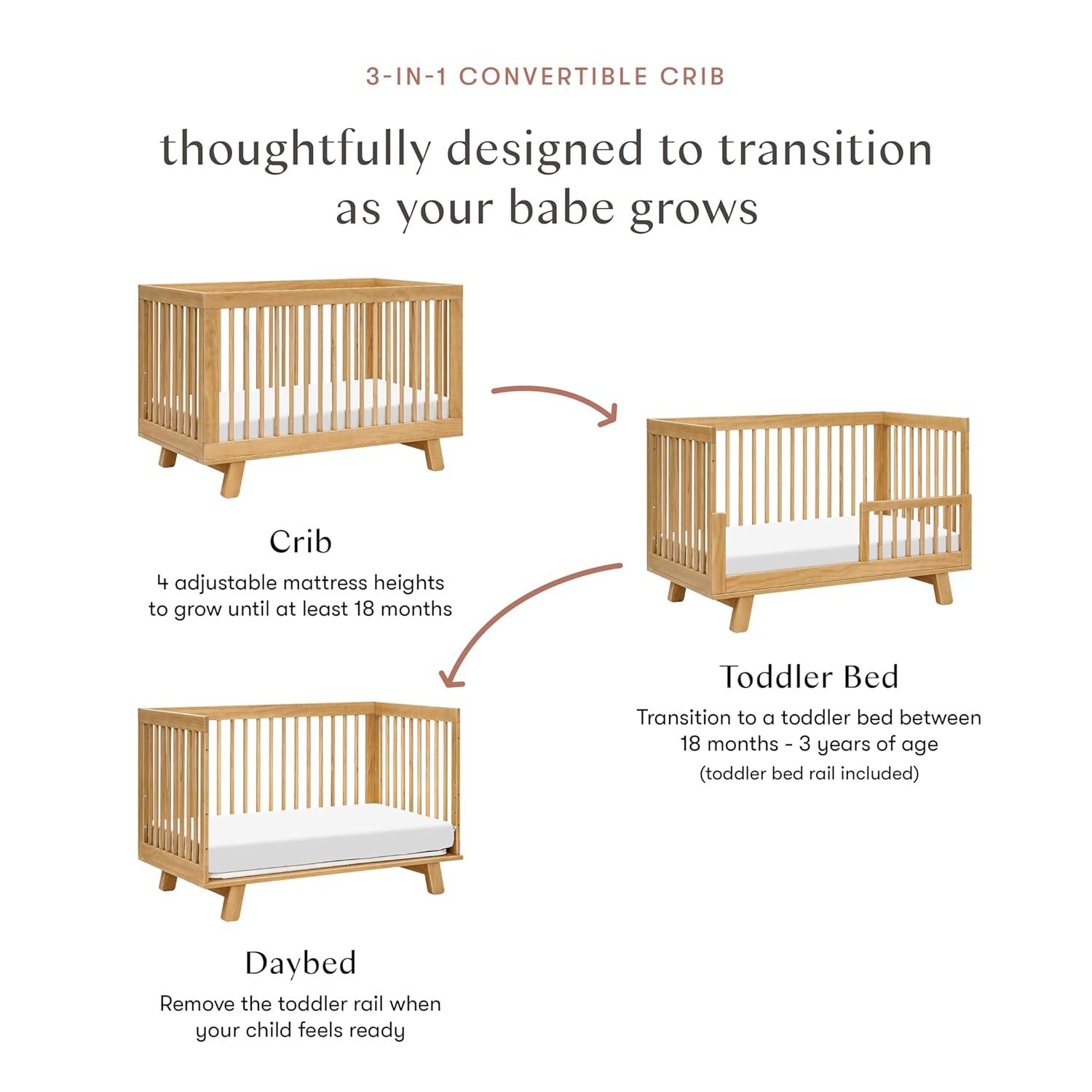 3-IN-1 CONVERTIBLE CRIB

thoughtfully designed to transition as your babe grows

Crib
4 adjustable mattress heights to grow until at least 18 months

Toddler Bed
Transition to a toddler bed between 18 months - 3 years of age
(toddler bed rail included)

Daybed
Remove the toddler rail when your child feels ready